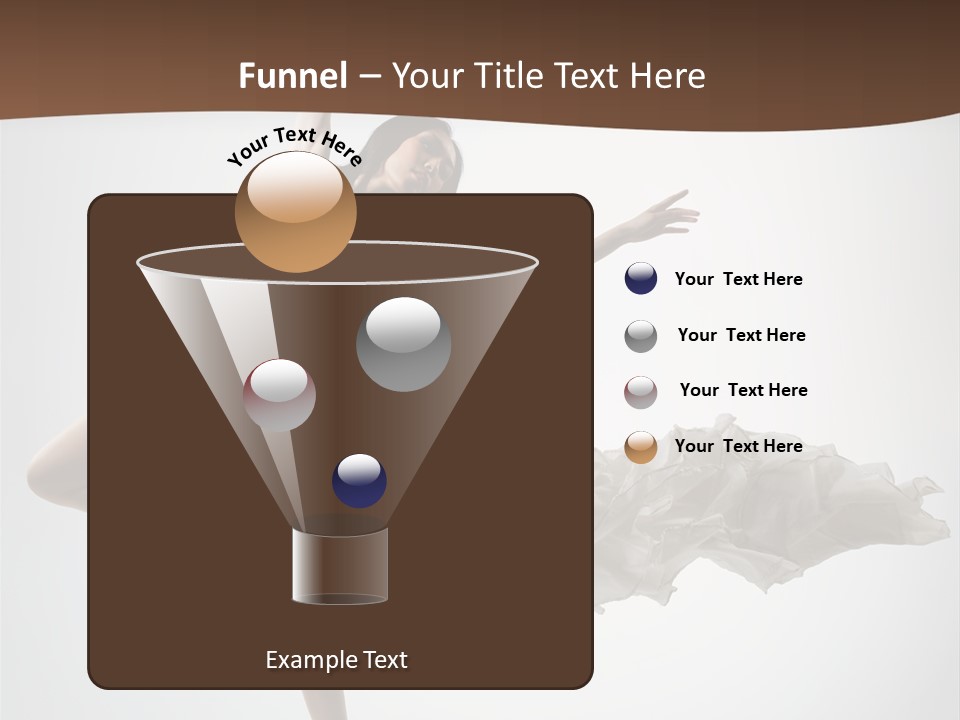 Funnel – Your Title Text Here

Your Text Here

Your Text Here

Your Text Here

Your Text Here

Your Text Here

Example Text